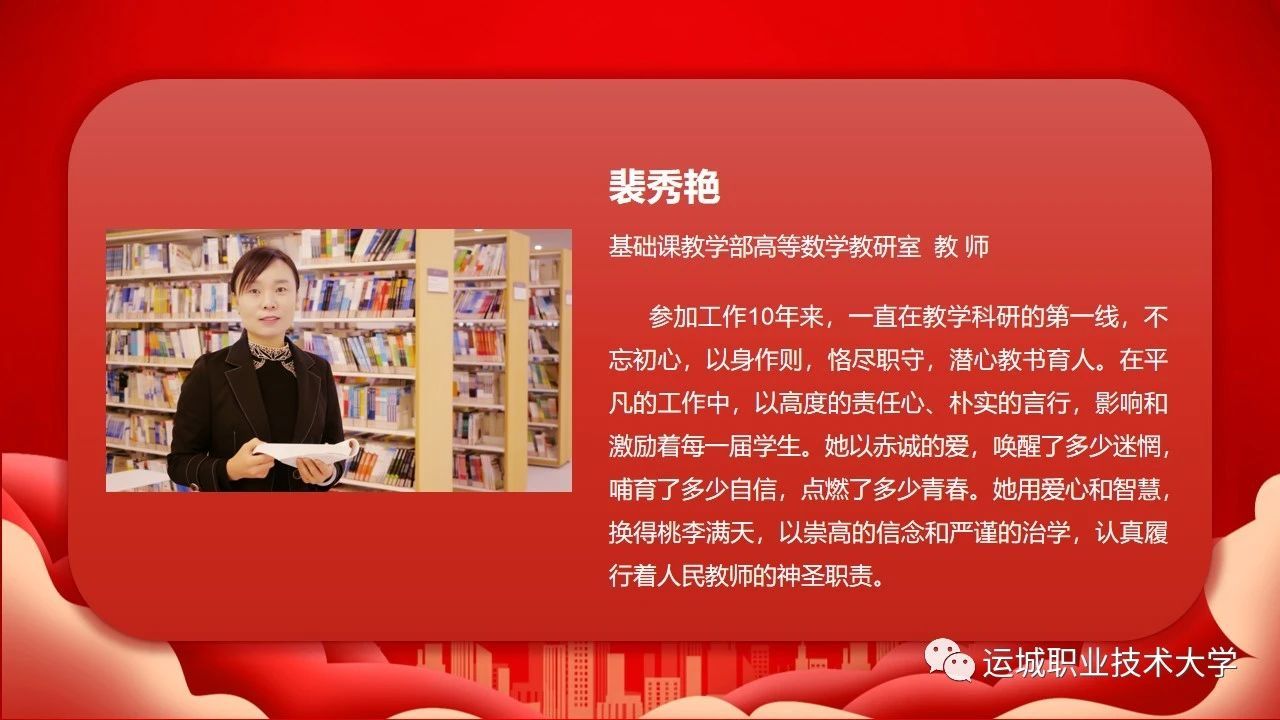 裴秀艳

基础课教学部高等数学教研室 教 师

参加工作10年来，一直在教学科研的第一线，不忘初心，以身作则，恪尽职守，潜心教书育人。在平凡的工作中，以高度的责任心、朴实的言行，影响和激励着每一届学生。她以赤诚的爱，唤醒了多少迷惘，哺育了多少自信，点燃了多少青春。她用爱心和智慧，换得桃李满天，以崇高的信念和严谨的治学，认真履行着人民教师的神圣职责。

运城职业技术大学